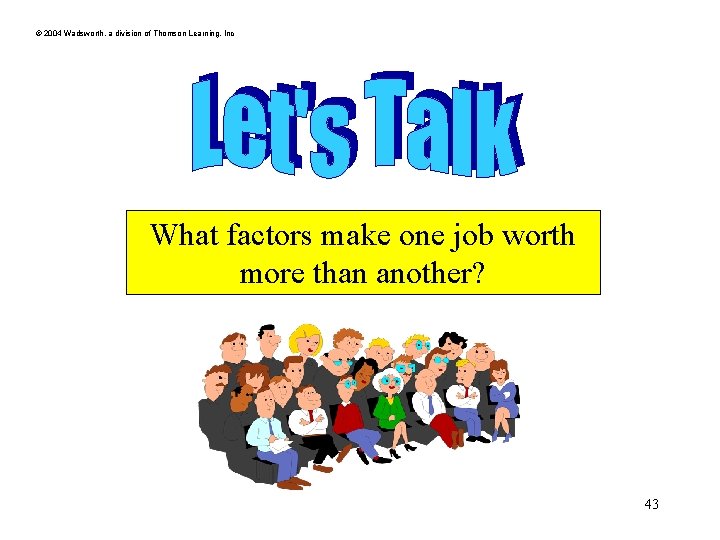 © 2004 Wadsworth, a division of Thomson Learning, Inc

Let's Talk

What factors make one job worth more than another?

43